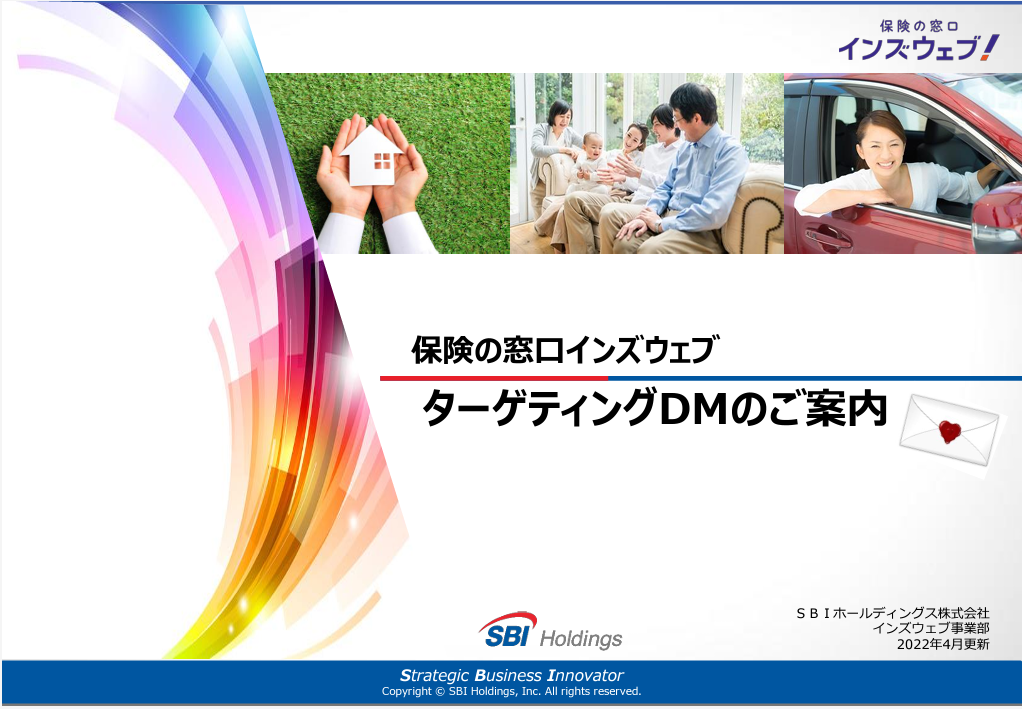 保険の窓口
インズウェブ!

保険の窓口インズウェブ

ターゲティングDMのご案内

SBI Holdings

ＳＢＩホールディングス株式会社
インズウェブ事業部
2022年4月更新

Strategic Business Innovator
Copyright © SBI Holdings, Inc. All rights reserved.